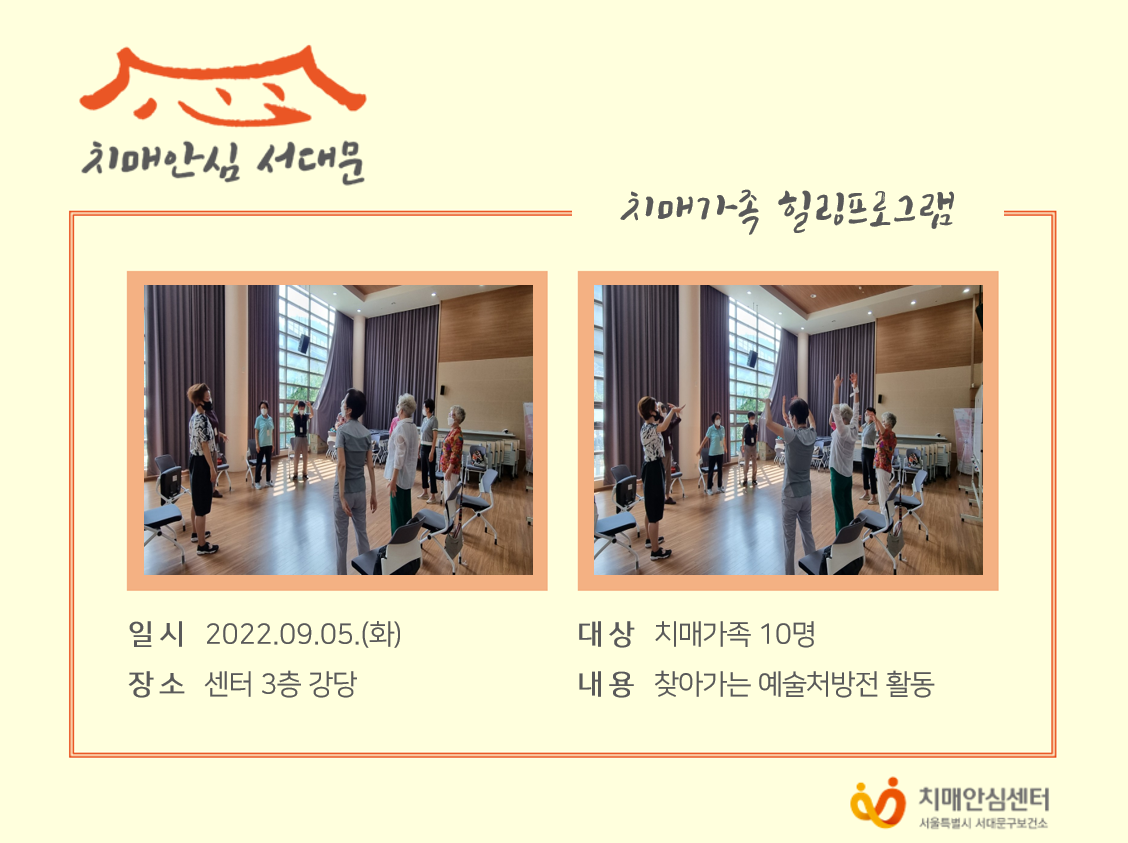 치매안심 서대문

치매가족 힐링프로그램

일시 2022.09.05.(화)

장소 센터 3층 강당

대상 치매가족 10명

내용 찾아가는 예술처방전 활동

치매안심센터
서울특별시 서대문구보건소